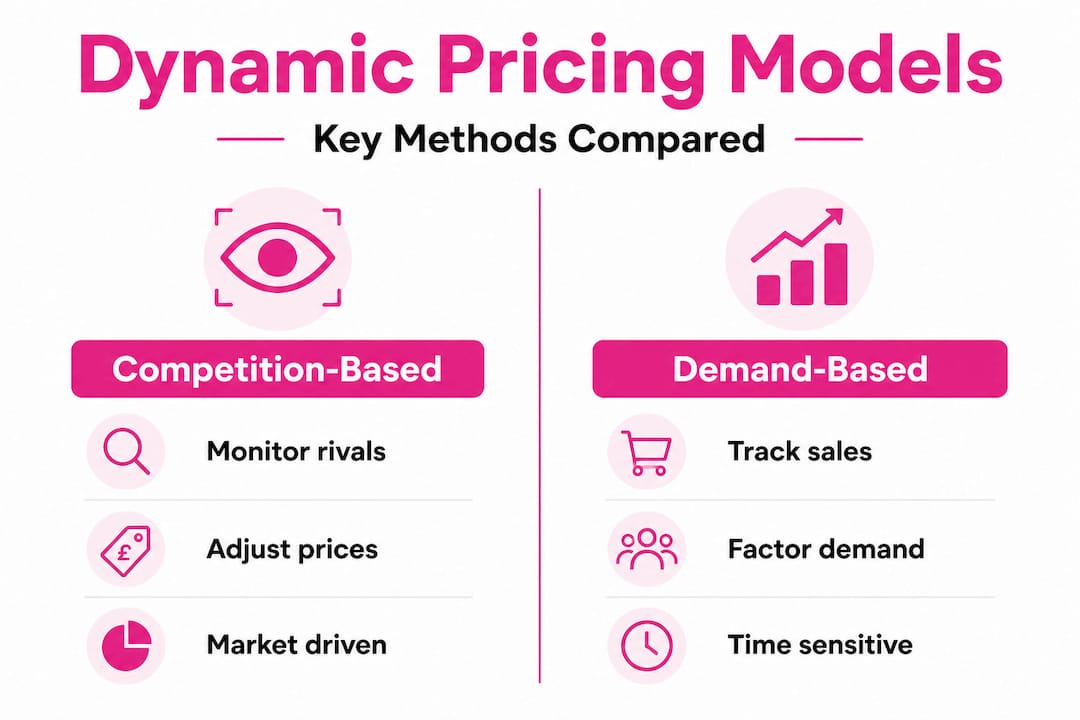 Dynamic Pricing Models

Key Methods Compared

Competition-Based

Monitor rivals

£

Adjust prices

Market driven

Demand-Based

Track sales

Factor demand

Time sensitive